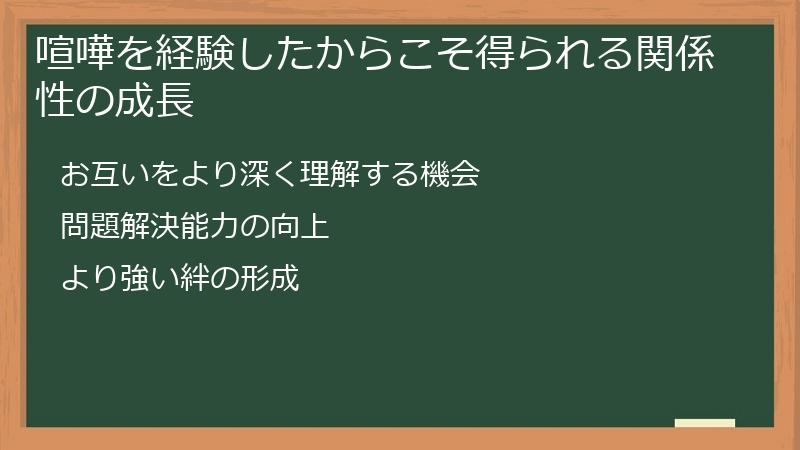 喧嘩を経験したからこそ得られる関係性の成長

お互いをより深く理解する機会

問題解決能力の向上

より強い絆の形成